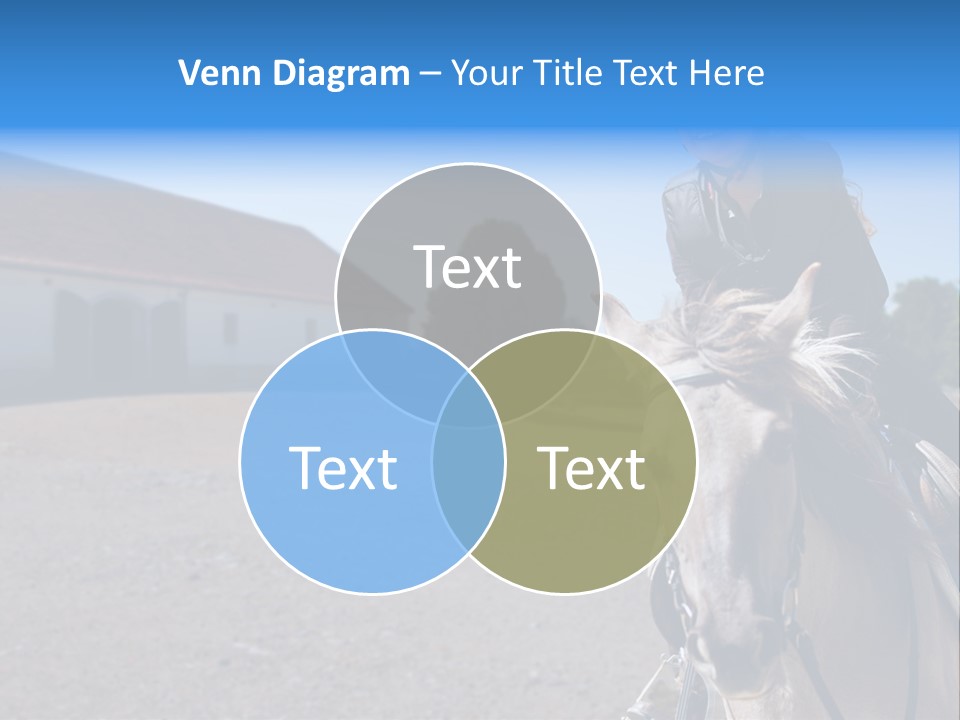 Venn Diagram – Your Title Text Here

Text

Text

Text